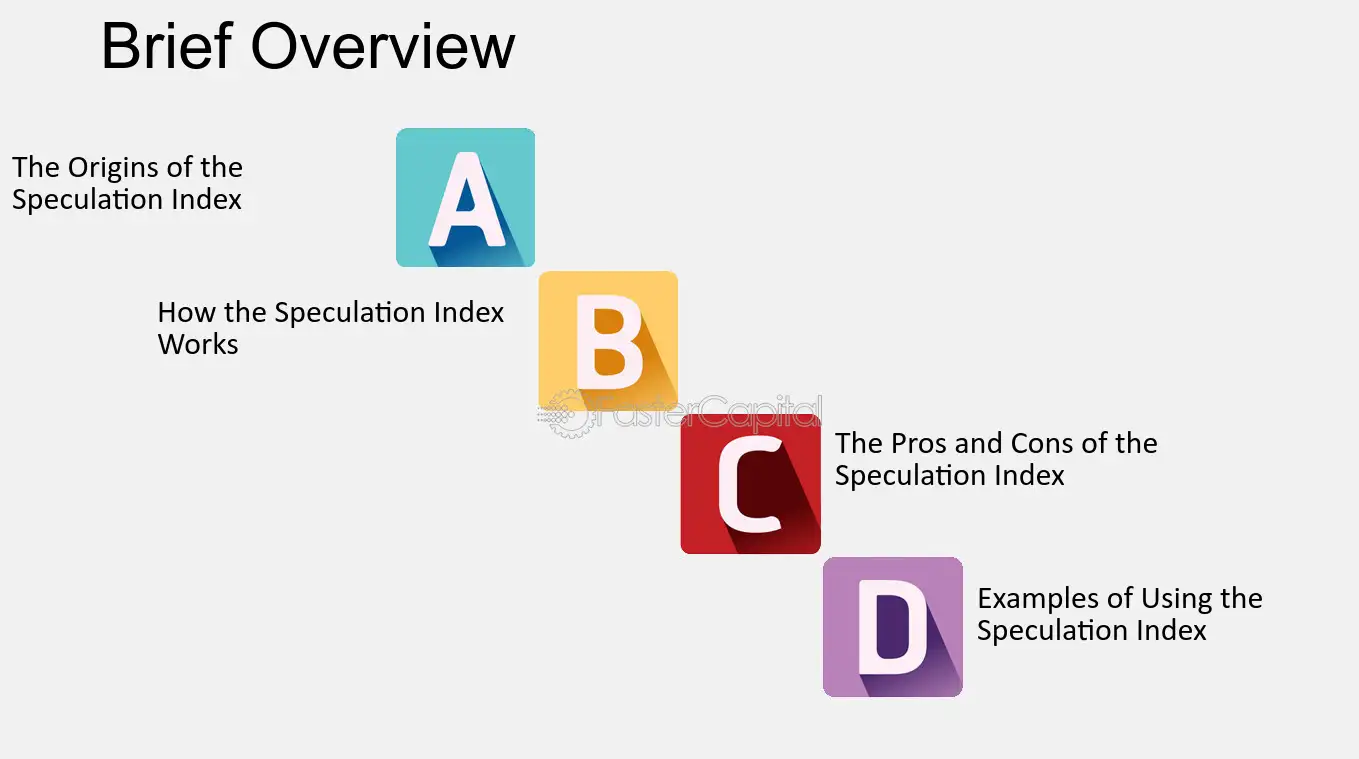 Brief Overview

The Origins of the Speculation Index

A

How the Speculation Index Works

B

C

The Pros and Cons of the Speculation Index

D

Examples of Using the Speculation Index

FasterCapital